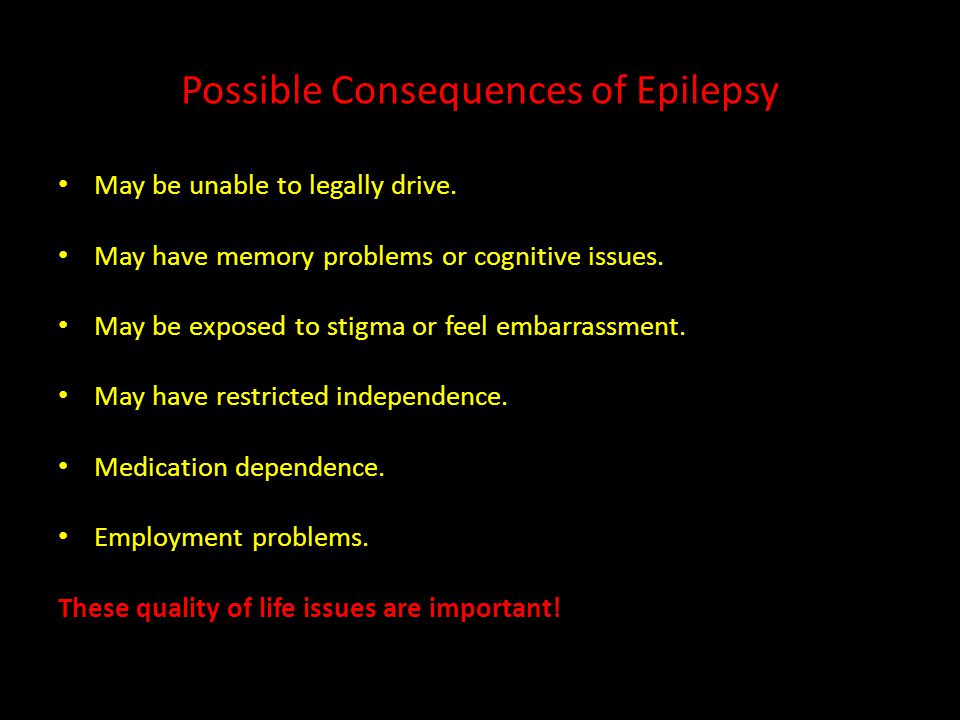 Possible Consequences of Epilepsy

• May be unable to legally drive.

• May have memory problems or cognitive issues.

• May be exposed to stigma or feel embarrassment.

• May have restricted independence.

• Medication dependence.

• Employment problems.

These quality of life issues are important!